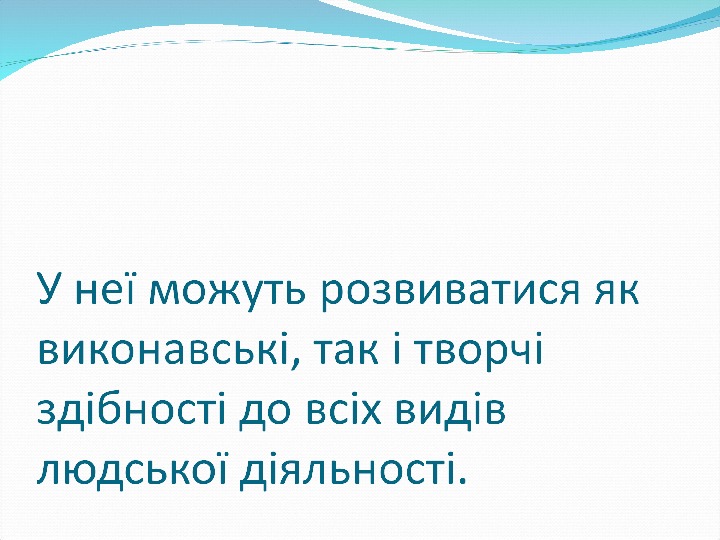 У неї можуть розвиватися як виконавські, так і творчі здібності до всіх видів людської діяльності.